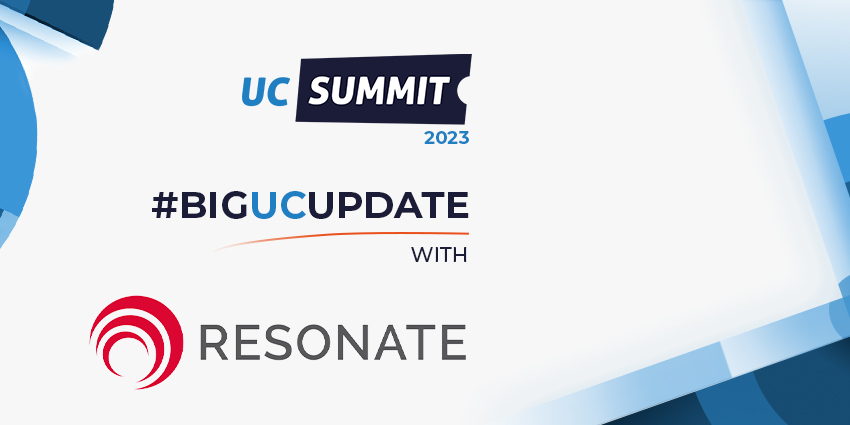 UC SUMMIT
2023

#BIGUCUPDATE
WITH

RESONATE